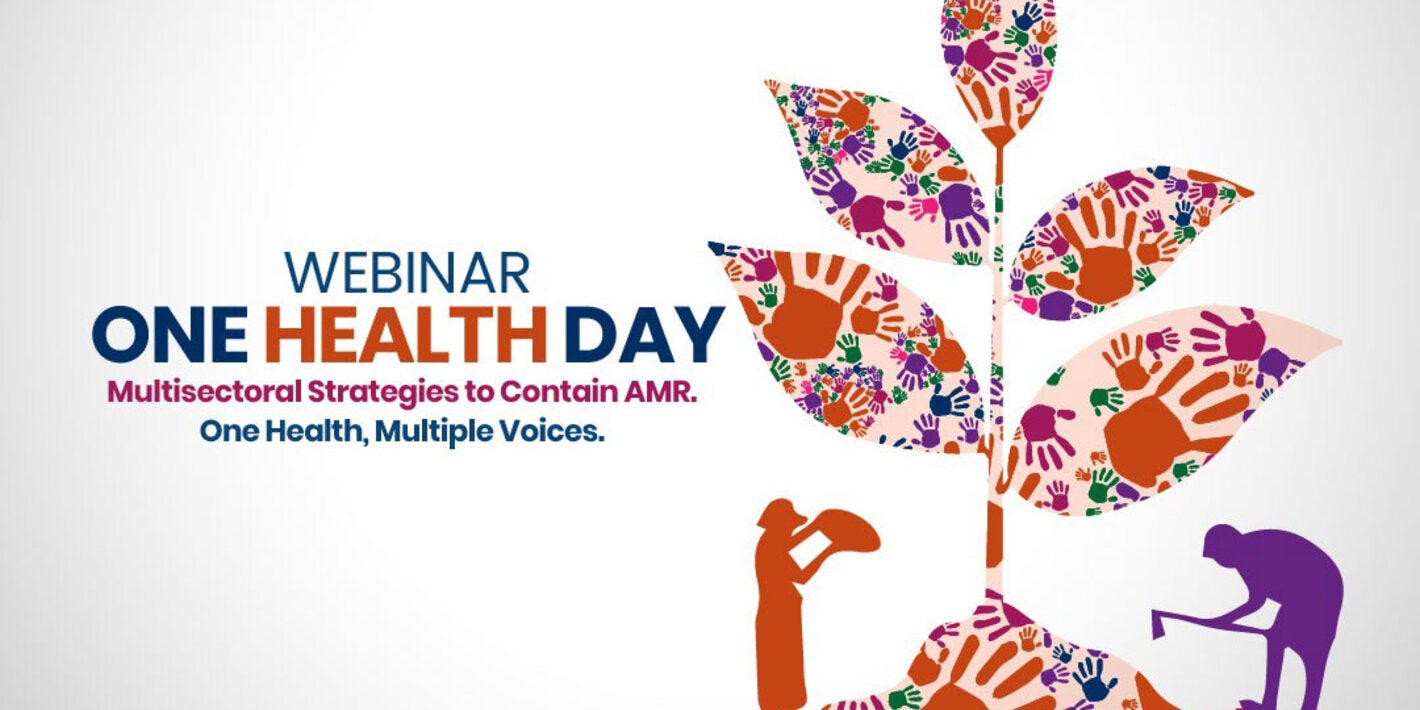 WEBINAR
ONE HEALTH DAY
Multisectoral Strategies to Contain AMR.
One Health, Multiple Voices.